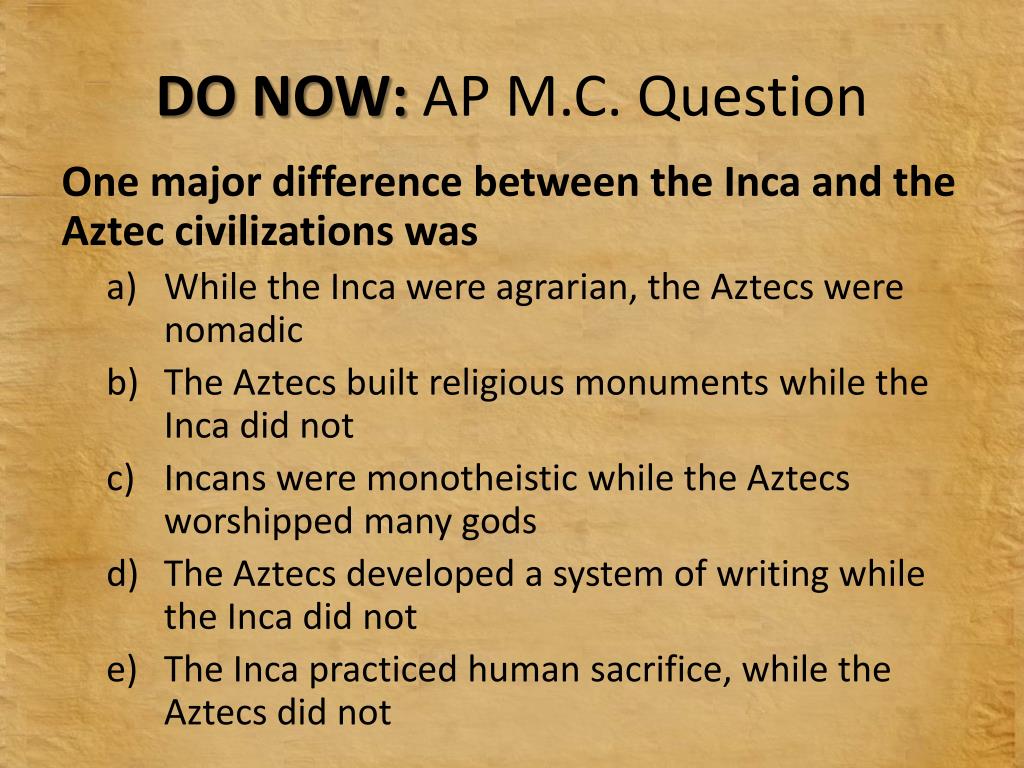 DO NOW: AP M.C. Question

One major difference between the Inca and the Aztec civilizations was

a) While the Inca were agrarian, the Aztecs were nomadic
b) The Aztecs built religious monuments while the Inca did not
c) Incans were monotheistic while the Aztecs worshipped many gods
d) The Aztecs developed a system of writing while the Inca did not
e) The Inca practiced human sacrifice, while the Aztecs did not